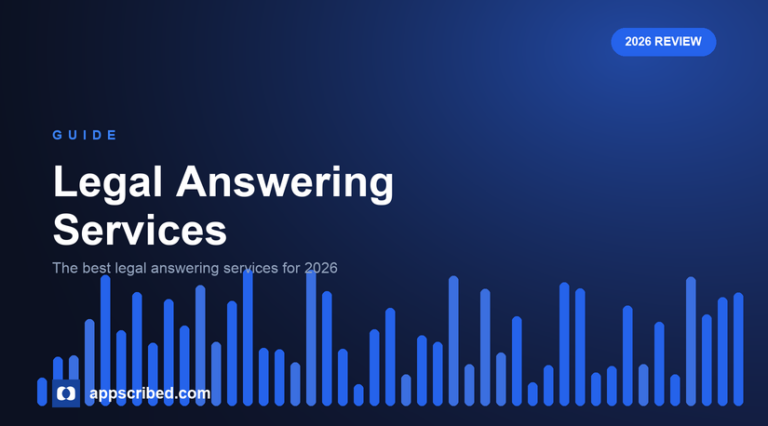 2026 REVIEW

GUIDE

Legal Answering Services

The best legal answering services for 2026

appscribed.com